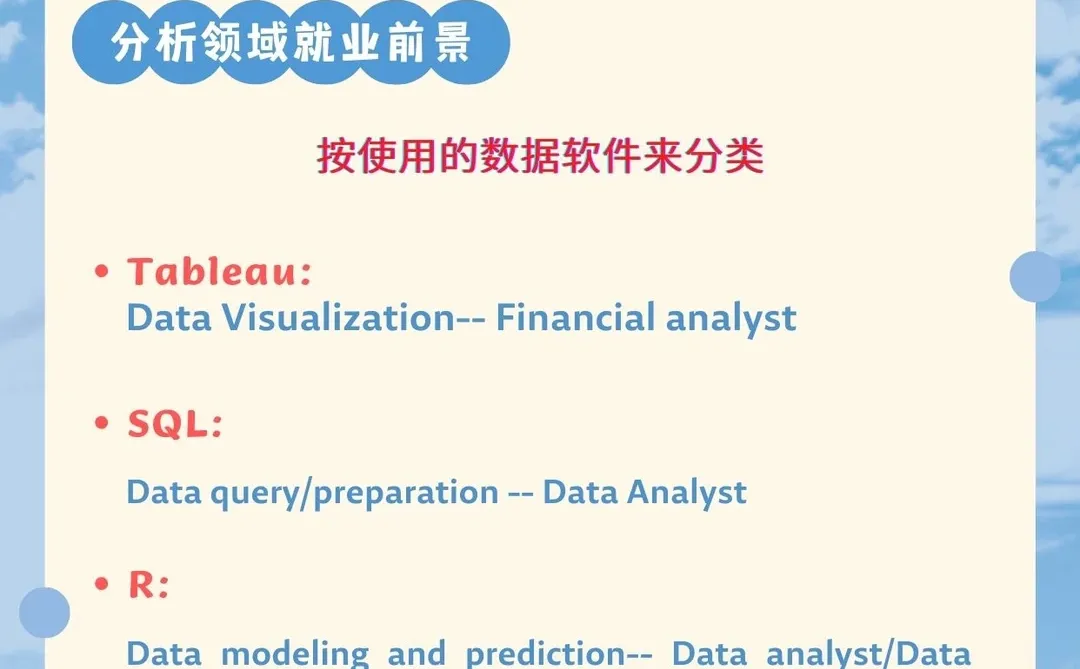 分析领域就业前景

按使用的数据软件来分类

• Tableau:
Data Visualization-- Financial analyst

• SQL:

Data query/preparation -- Data Analyst

• R:

Data modeling and prediction-- Data analyst/Data